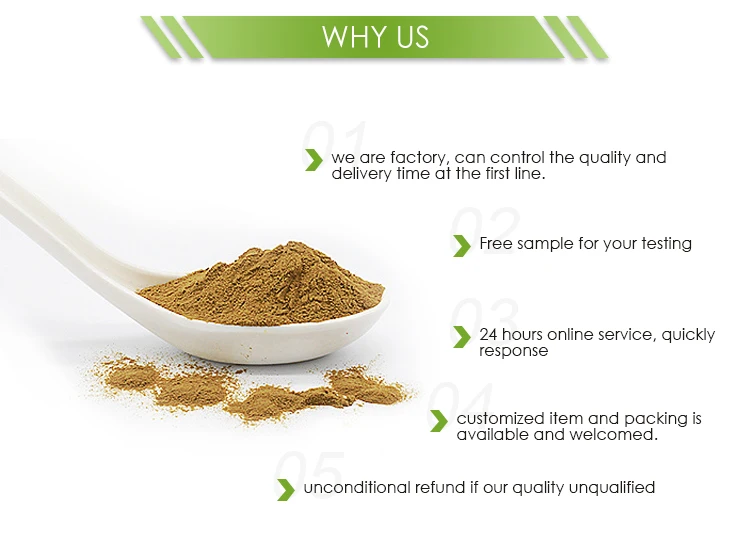 WHY US

01
we are factory, can control the quality and delivery time at the first line.

02
Free sample for your testing

03
24 hours online service, quickly response

04
customized item and packing is available and welcomed.

05
unconditional refund if our quality unqualified